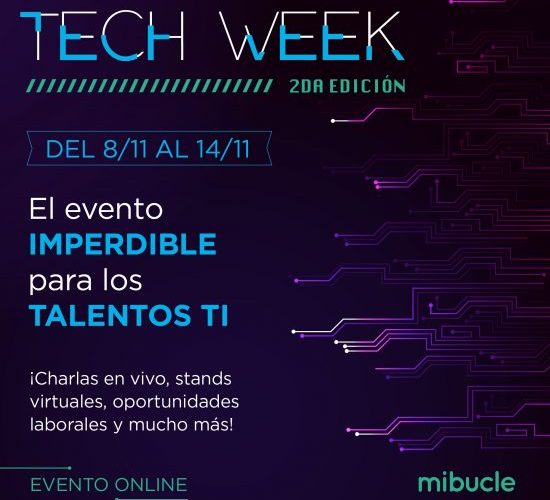 TECH WEEK

2DA EDICIÓN

DEL 8/11 AL 14/11

El evento IMPERDIBLE para los TALENTOS TI

¡Charlas en vivo, stands virtuales, oportunidades laborales y mucho más!

EVENTO ONLINE

mibucle